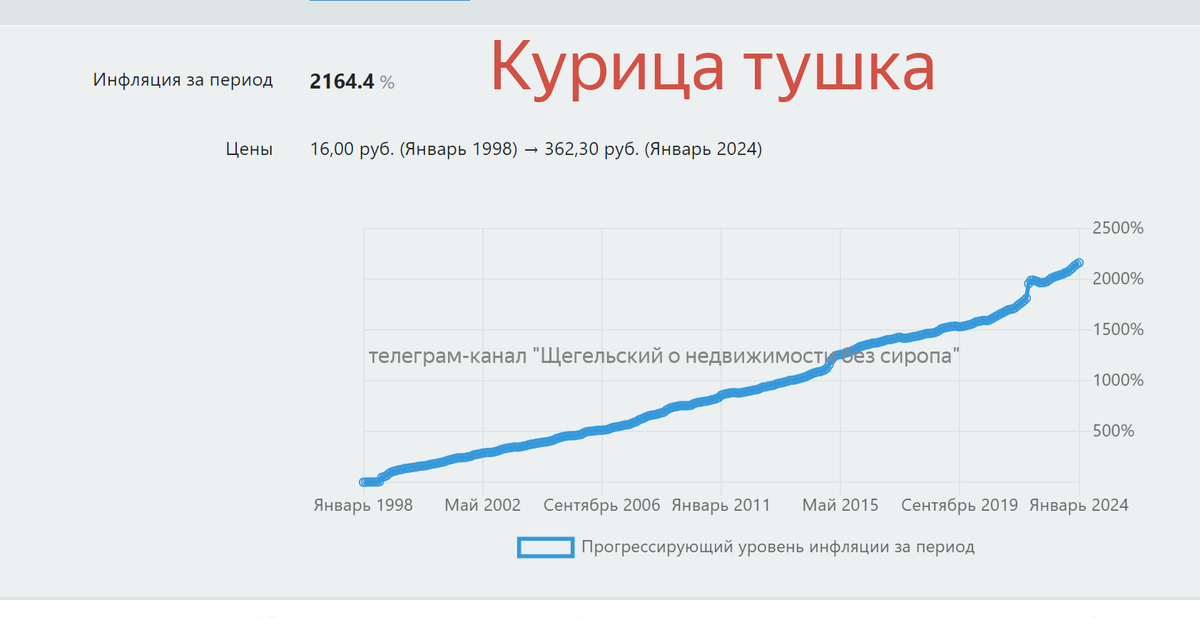 Инфляция за период 2164.4 %

Курица тушка

Цены 16,00 руб. (Январь 1998) → 362,30 руб. (Январь 2024)

2500%
2000%
1500%
1000%
500%

телеграм-канал "Щегельский о недвижимости без сиропа"

Январь 1998 Май 2002 Сентябрь 2006 Январь 2011 Май 2015 Сентябрь 2019 Январь 2024

Прогрессирующий уровень инфляции за период